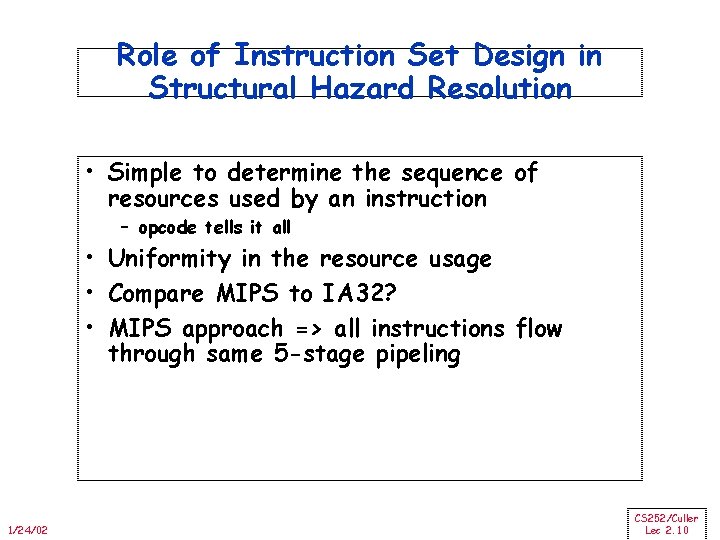 Role of Instruction Set Design in Structural Hazard Resolution

• Simple to determine the sequence of resources used by an instruction
– opcode tells it all
• Uniformity in the resource usage
• Compare MIPS to IA32?
• MIPS approach => all instructions flow through same 5-stage pipeling

1/24/02

CS252/Culler
Lec 2.10